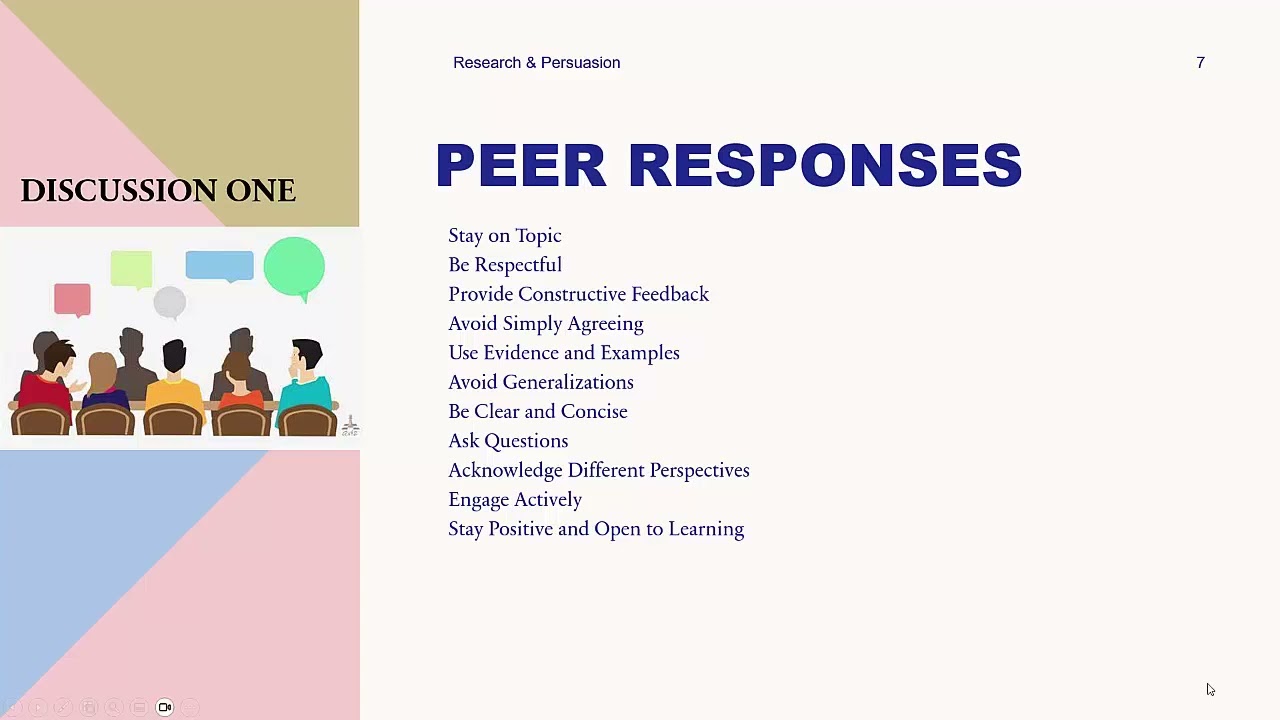 DISCUSSION ONE

Research & Persuasion

7

PEER RESPONSES

Stay on Topic
Be Respectful
Provide Constructive Feedback
Avoid Simply Agreeing
Use Evidence and Examples
Avoid Generalizations
Be Clear and Concise
Ask Questions
Acknowledge Different Perspectives
Engage Actively
Stay Positive and Open to Learning